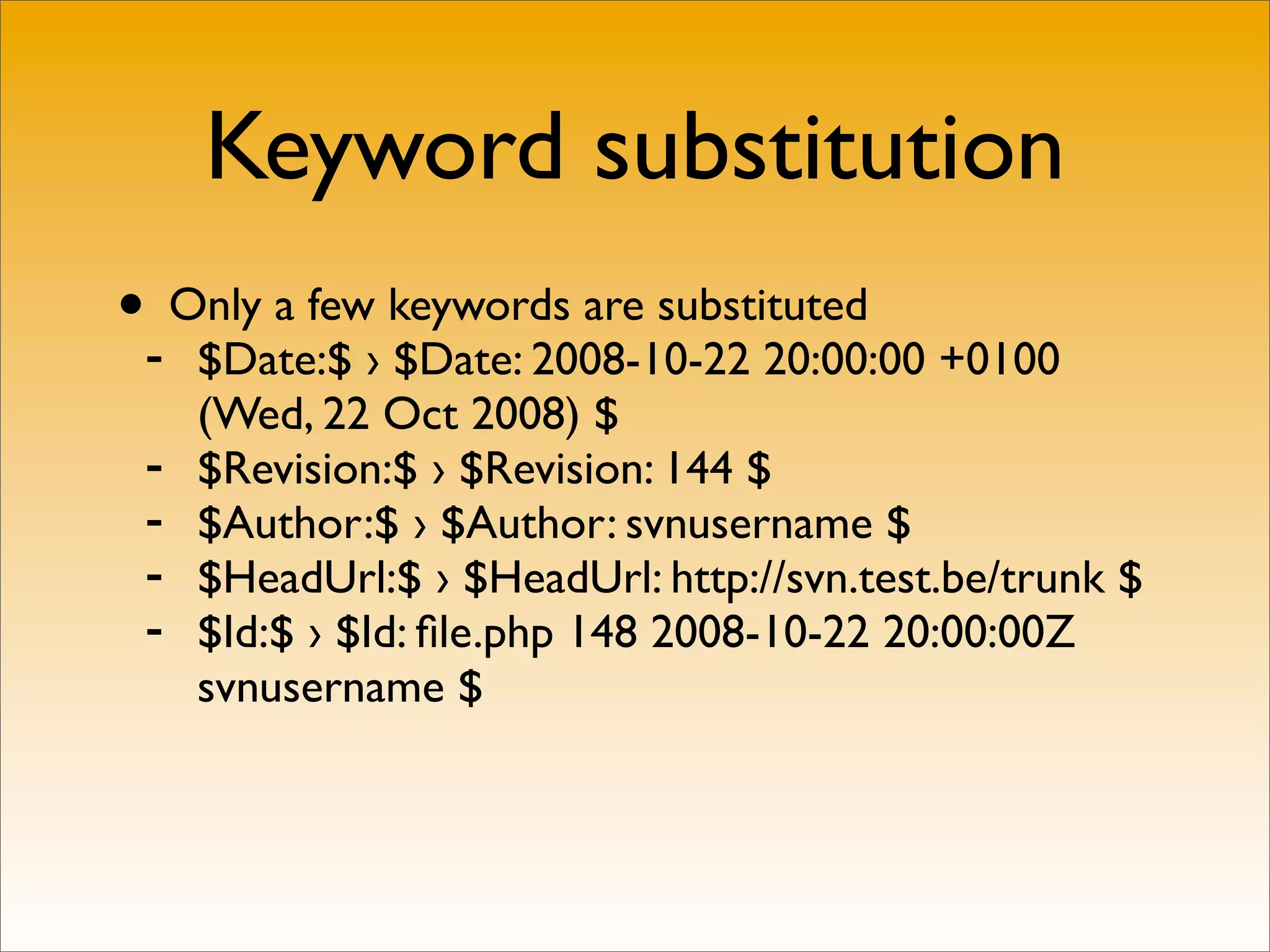 Keyword substitution

• Only a few keywords are substituted
- \$Date:\$ › \$Date: 2008-10-22 20:00:00 +0100 (Wed, 22 Oct 2008) \$
- \$Revision:\$ › \$Revision: 144 \$
- \$Author:\$ › \$Author: svnusername \$
- \$HeadUrl:\$ › \$HeadUrl: http://svn.test.be/trunk \$
- \$Id:\$ › \$Id: file.php 148 2008-10-22 20:00:00Z svnusername \$